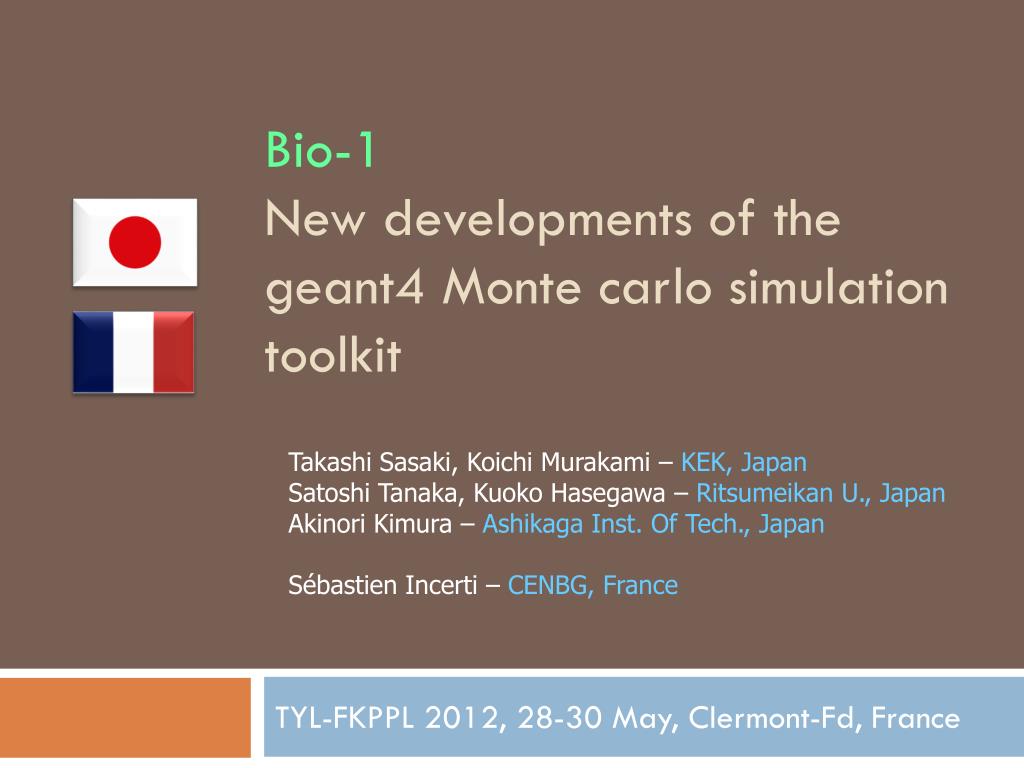 Bio-1
New developments of the geant4 Monte carlo simulation toolkit

Takashi Sasaki, Koichi Murakami – KEK, Japan
Satoshi Tanaka, Kuoko Hasegawa – Ritsumeikan U., Japan
Akinori Kimura – Ashikaga Inst. Of Tech., Japan

Sébastien Incerti – CENBG, France

TYL-FKPPL 2012, 28-30 May, Clermont-Fd, France